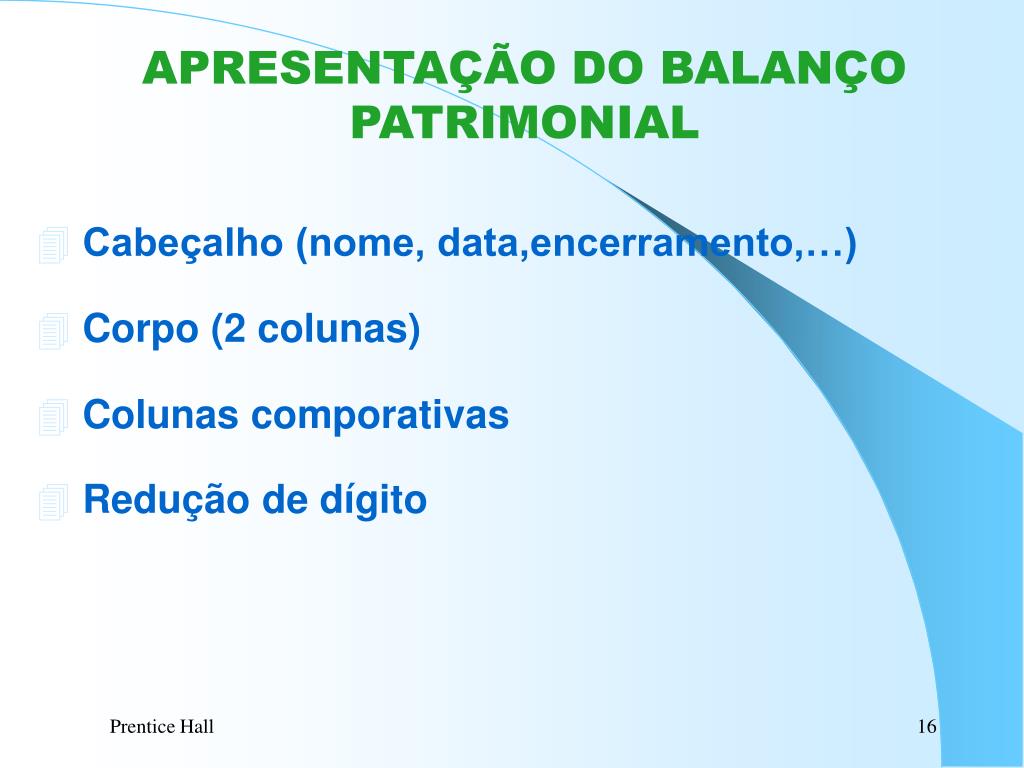 APRESENTAÇÃO DO BALANÇO PATRIMONIAL

Cabeçalho (nome, data,encerramento,…)

Corpo (2 colunas)

Colunas comporativas

Redução de dígito

Prentice Hall

16